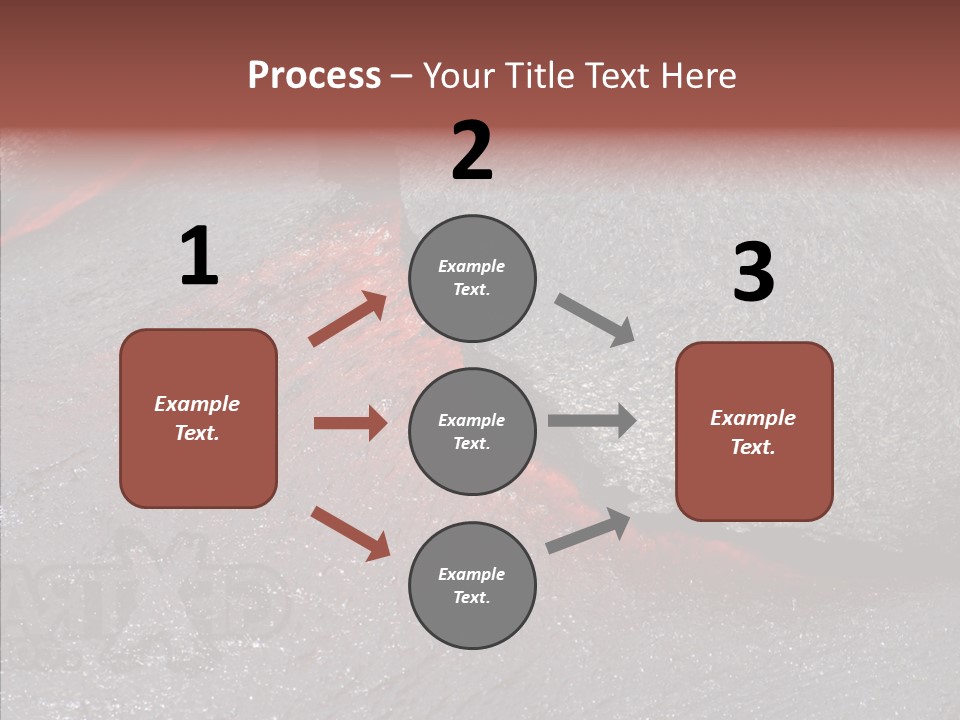 Process – Your Title Text Here

1

Example Text.

2

Example Text.

Example Text.

Example Text.

3

Example Text.